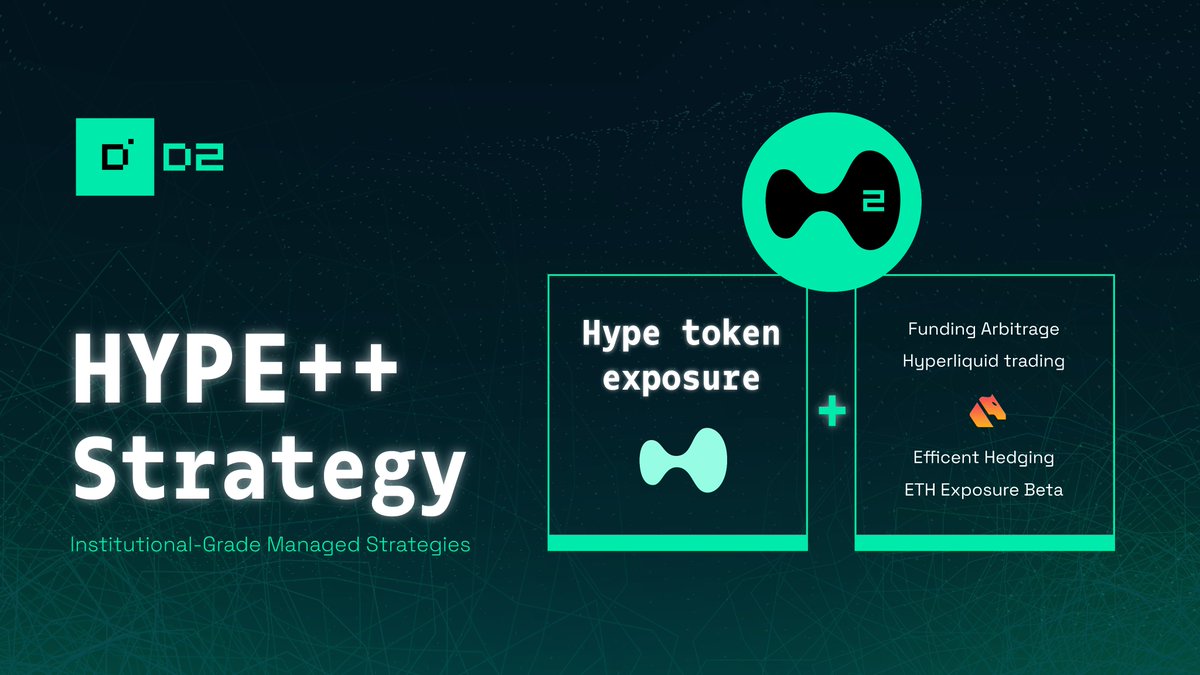 D2

HYPE++
Strategy

Institutional-Grade Managed Strategies

2

Hype token exposure

+

Funding Arbitrage
Hyperliquid trading

Efficent Hedging
ETH Exposure Beta